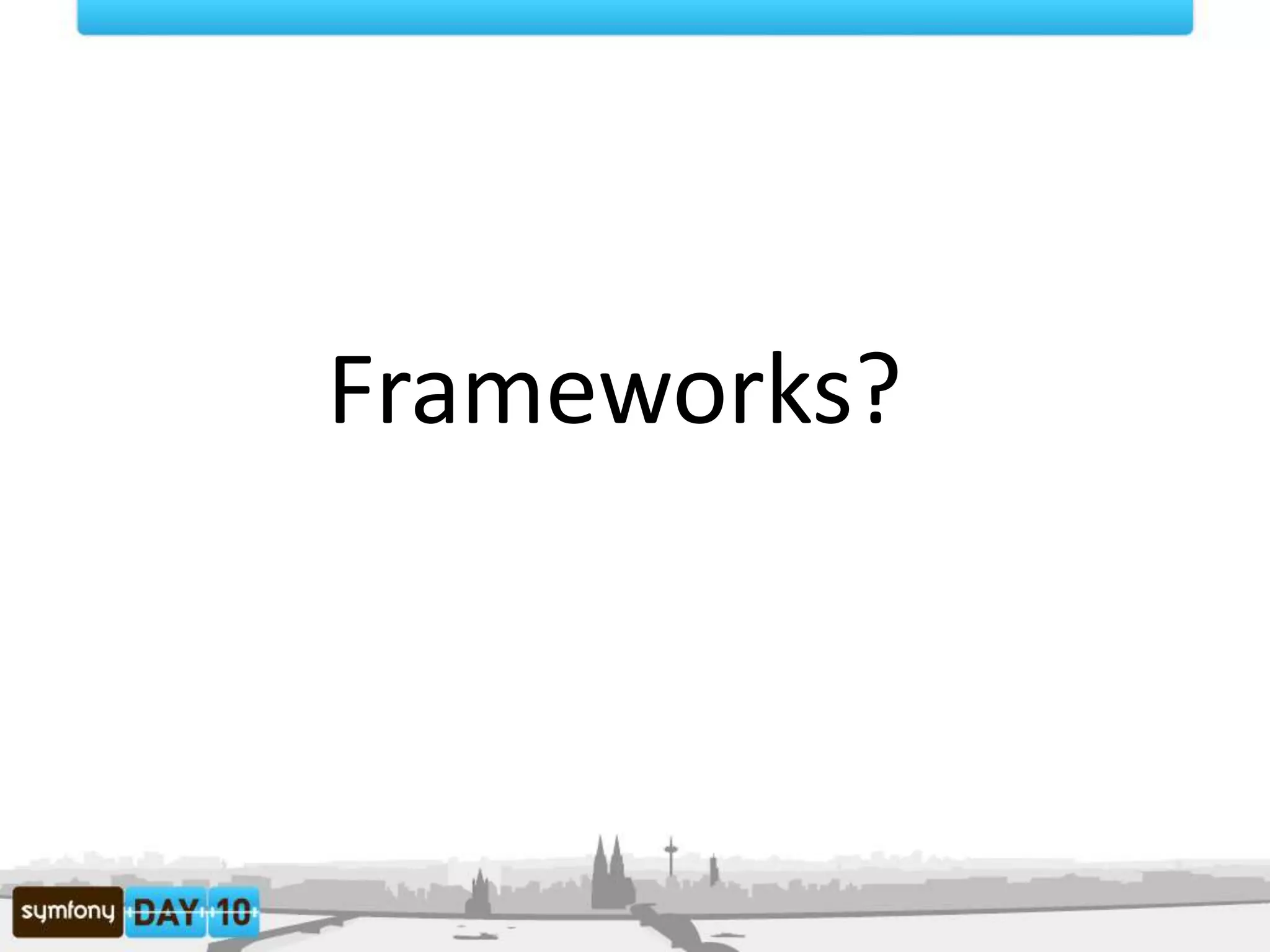 Frameworks?

symfony DAY 10